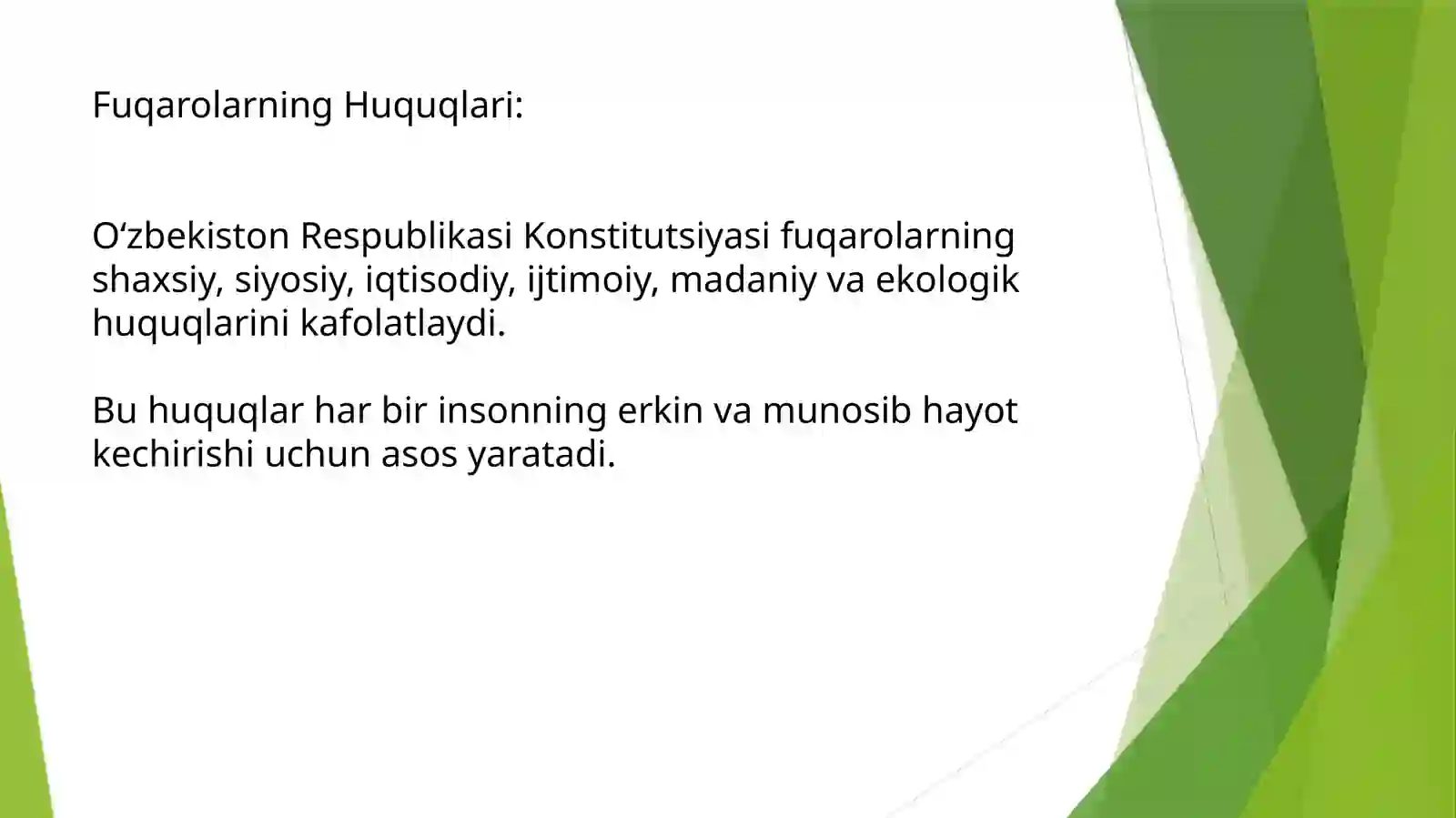 Fuqarolarning Huquqlari:

O‘zbekiston Respublikasi Konstitutsiyasi fuqarolarning shaxsiy, siyosiy, iqtisodiy, ijtimoiy, madaniy va ekologik huquqlarini kafolatlaydi.

Bu huquqlar har bir insonning erkin va munosib hayot kechirishi uchun asos yaratadi.